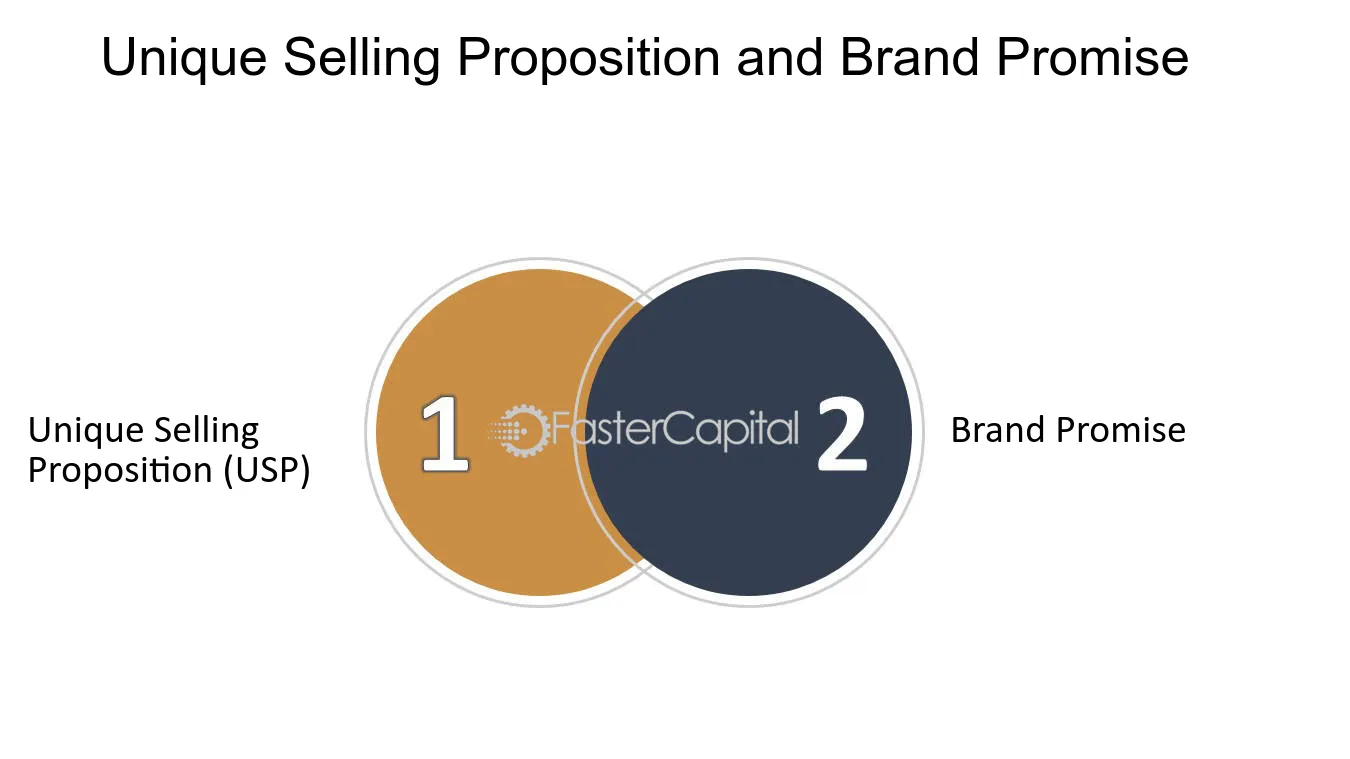 Unique Selling Proposition and Brand Promise

Unique Selling Proposition (USP)

1

2

Brand Promise

FasterCapital